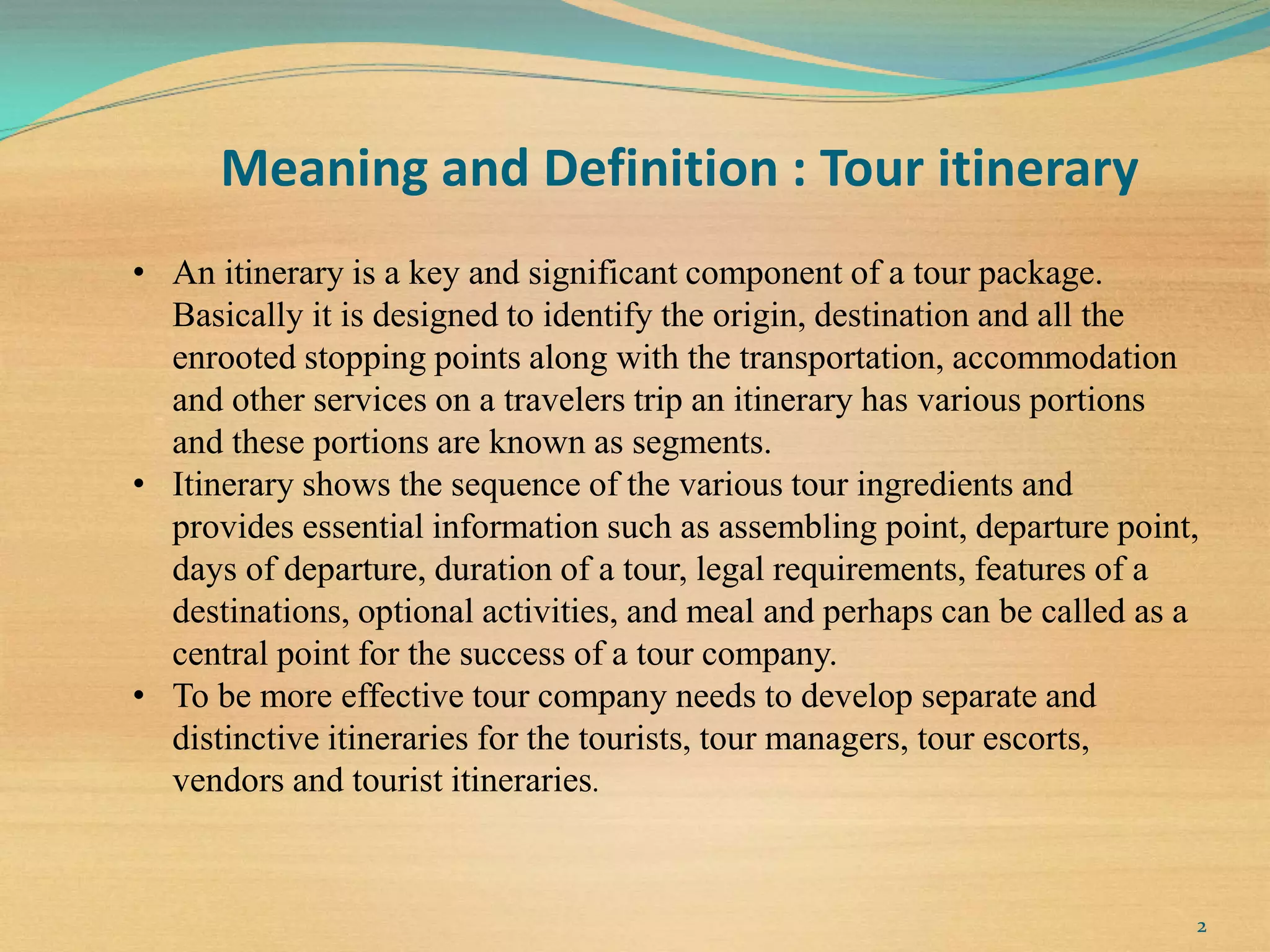 Meaning and Definition : Tour itinerary

• An itinerary is a key and significant component of a tour package. Basically it is designed to identify the origin, destination and all the enrooted stopping points along with the transportation, accommodation and other services on a travelers trip an itinerary has various portions and these portions are known as segments.
• Itinerary shows the sequence of the various tour ingredients and provides essential information such as assembling point, departure point, days of departure, duration of a tour, legal requirements, features of a destinations, optional activities, and meal and perhaps can be called as a central point for the success of a tour company.
• To be more effective tour company needs to develop separate and distinctive itineraries for the tourists, tour managers, tour escorts, vendors and tourist itineraries.

2